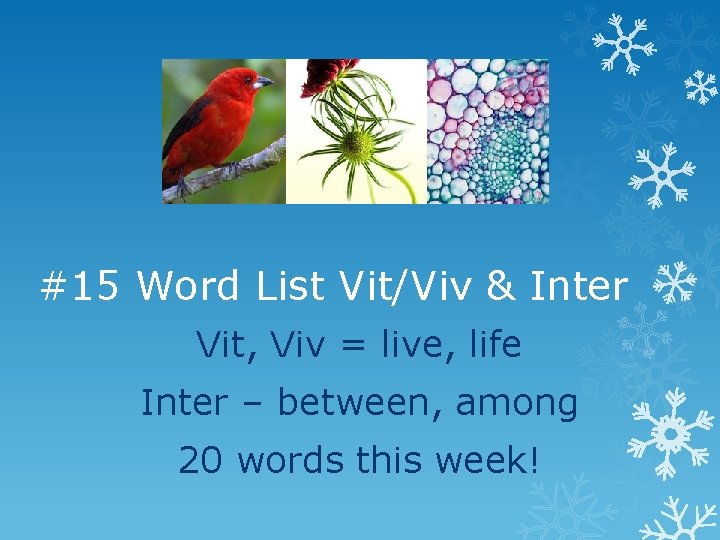 #15 Word List Vit/Viv & Inter

Vit, Viv = live, life

Inter – between, among

20 words this week!